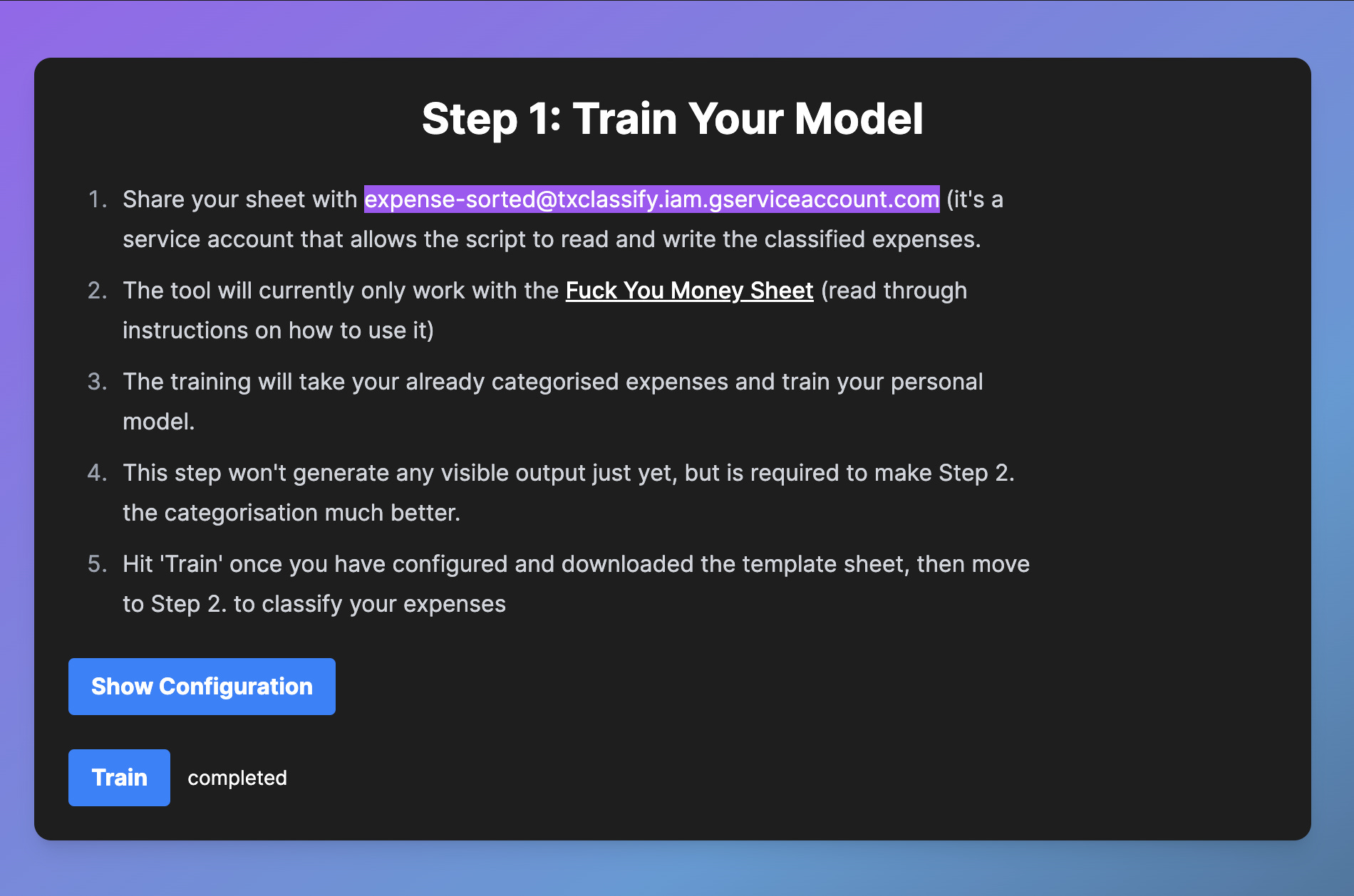 Step 1: Train Your Model

1. Share your sheet with expense-sorted@txclassify.iam.gserviceaccount.com (it's a service account that allows the script to read and write the classified expenses.

2. The tool will currently only work with the Fuck You Money Sheet (read through instructions on how to use it)

3. The training will take your already categorised expenses and train your personal model.

4. This step won't generate any visible output just yet, but is required to make Step 2. the categorisation much better.

5. Hit 'Train' once you have configured and downloaded the template sheet, then move to Step 2. to classify your expenses

Show Configuration

Train completed